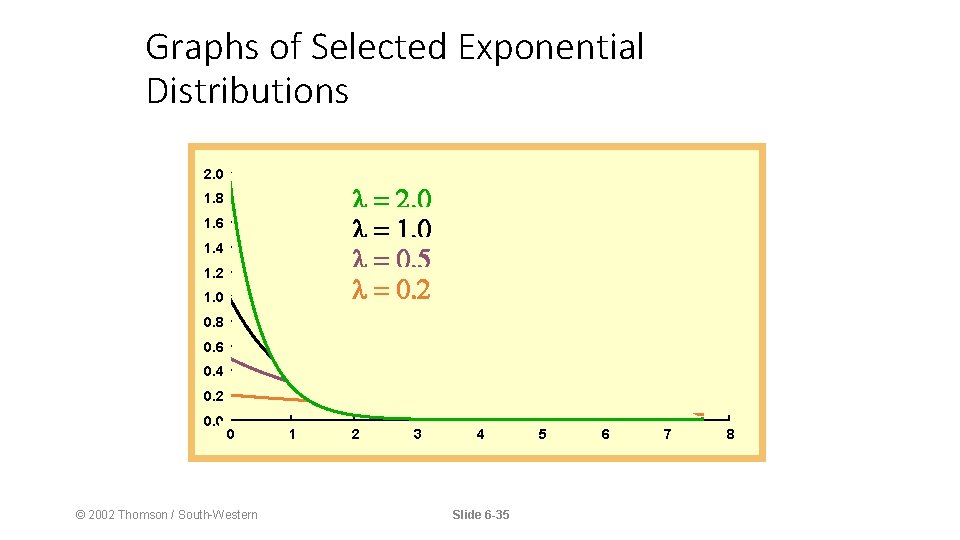 Graphs of Selected Exponential Distributions

2.0
1.8
1.6
1.4
1.2
1.0
0.8
0.6
0.4
0.2
0.0

$\lambda = 2.0$
$\lambda = 1.0$
$\lambda = 0.5$
$\lambda = 0.2$

0 1 2 3 4 5 6 7 8

© 2002 Thomson / South-Western

Slide 6-35